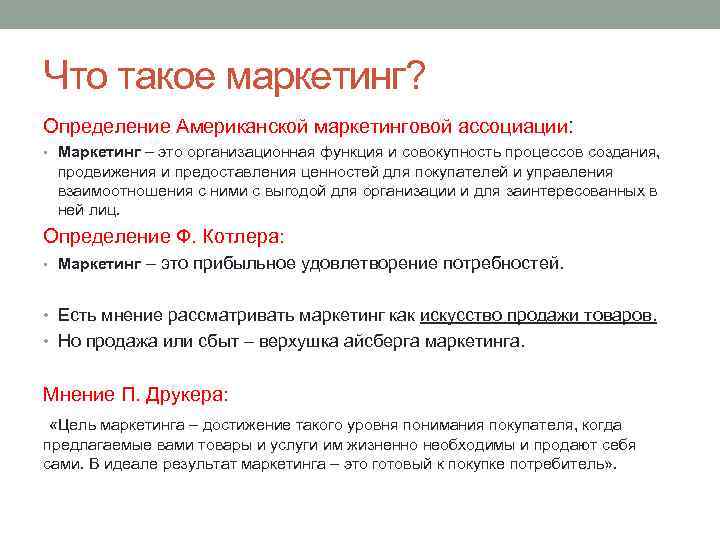 Что такое маркетинг?

Определение Американской маркетинговой ассоциации:

• Маркетинг – это организационная функция и совокупность процессов создания, продвижения и предоставления ценностей для покупателей и управления взаимоотношения с ними с выгодой для организации и для заинтересованных в ней лиц.

Определение Ф. Котлера:

• Маркетинг – это прибыльное удовлетворение потребностей.

• Есть мнение рассматривать маркетинг как искусство продажи товаров.
• Но продажа или сбыт – верхушка айсберга маркетинга.

Мнение П. Друкера:

«Цель маркетинга – достижение такого уровня понимания покупателя, когда предлагаемые вами товары и услуги им жизненно необходимы и продают себя сами. В идеале результат маркетинга – это готовый к покупке потребитель».